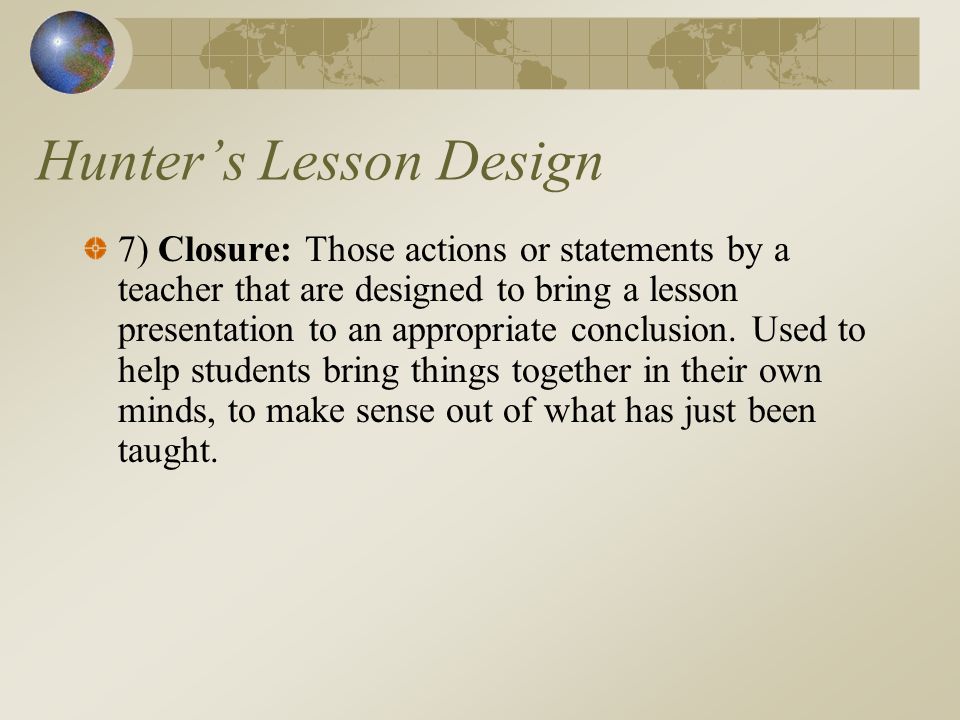 Hunter’s Lesson Design

7) Closure: Those actions or statements by a teacher that are designed to bring a lesson presentation to an appropriate conclusion. Used to help students bring things together in their own minds, to make sense out of what has just been taught.